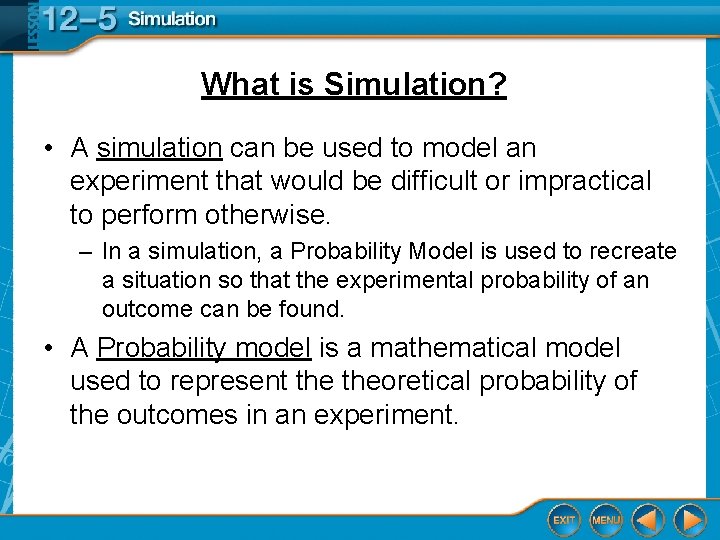 LESSON 12–5 Simulation

What is Simulation?

• A simulation can be used to model an experiment that would be difficult or impractical to perform otherwise.

– In a simulation, a Probability Model is used to recreate a situation so that the experimental probability of an outcome can be found.

• A Probability model is a mathematical model used to represent the theoretical probability of the outcomes in an experiment.

EXIT MENU